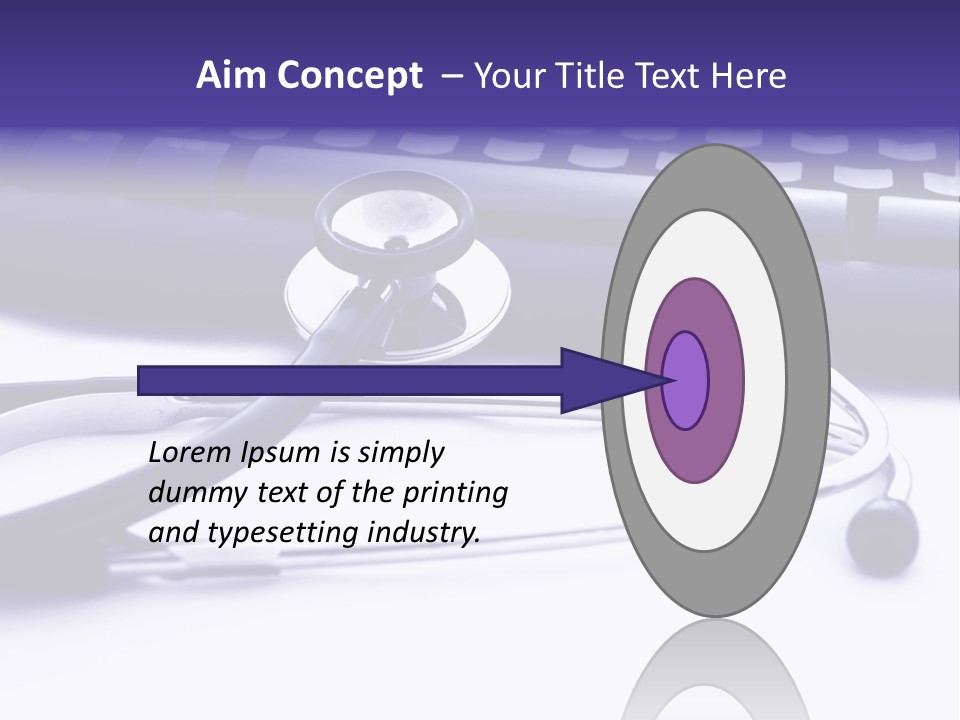 Aim Concept – Your Title Text Here

Lorem Ipsum is simply dummy text of the printing and typesetting industry.